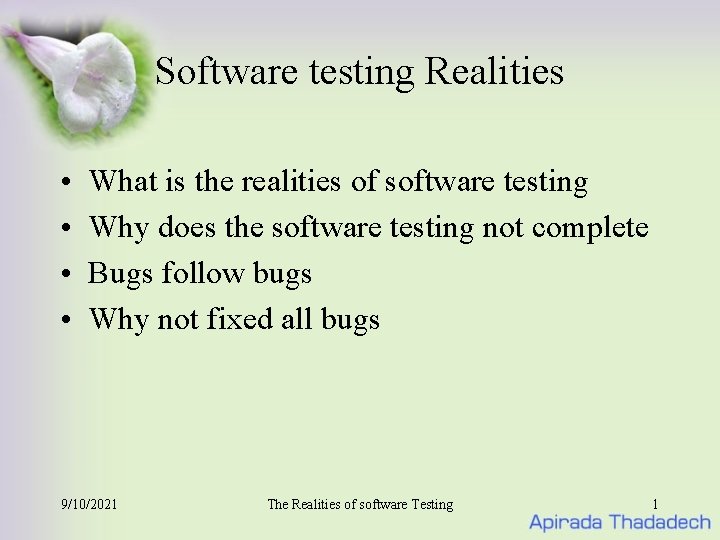 Software testing Realities

• What is the realities of software testing
• Why does the software testing not complete
• Bugs follow bugs
• Why not fixed all bugs

9/10/2021 The Realities of software Testing 1

Apirada Thadadech